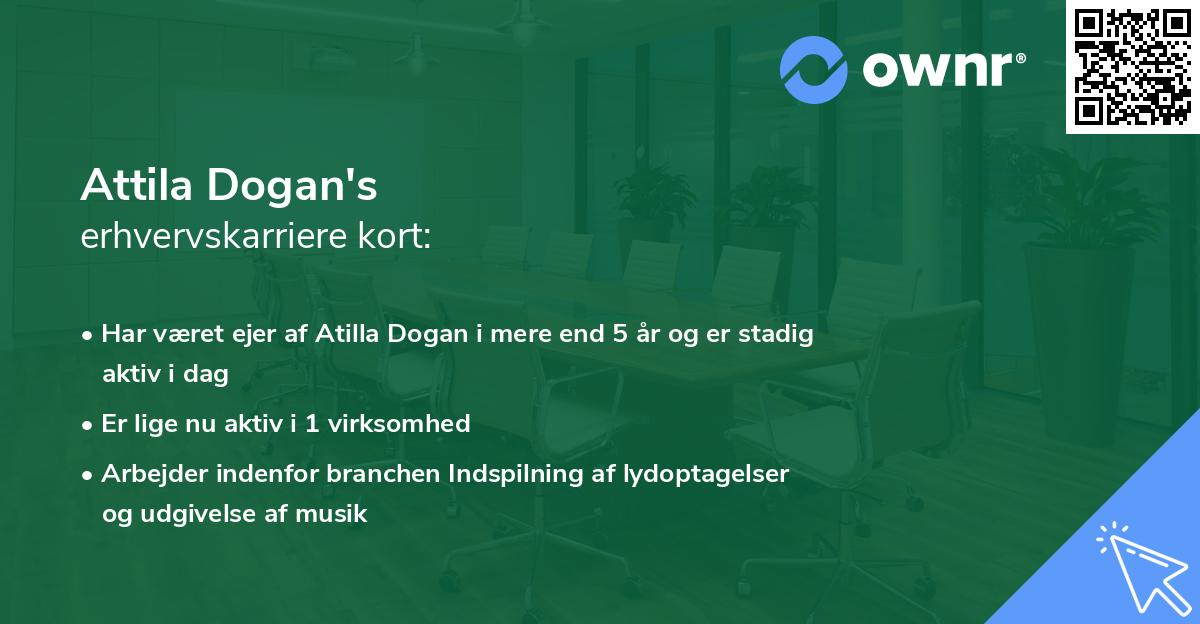 ownr®

Attila Dogan's
erhvervskarriere kort:

• Har været ejer af Atilla Dogan i mere end 5 år og er stadig aktiv i dag
• Er lige nu aktiv i 1 virksomhed
• Arbejder indenfor branchen Indspilning af lydoptagelser og udgivelse af musik